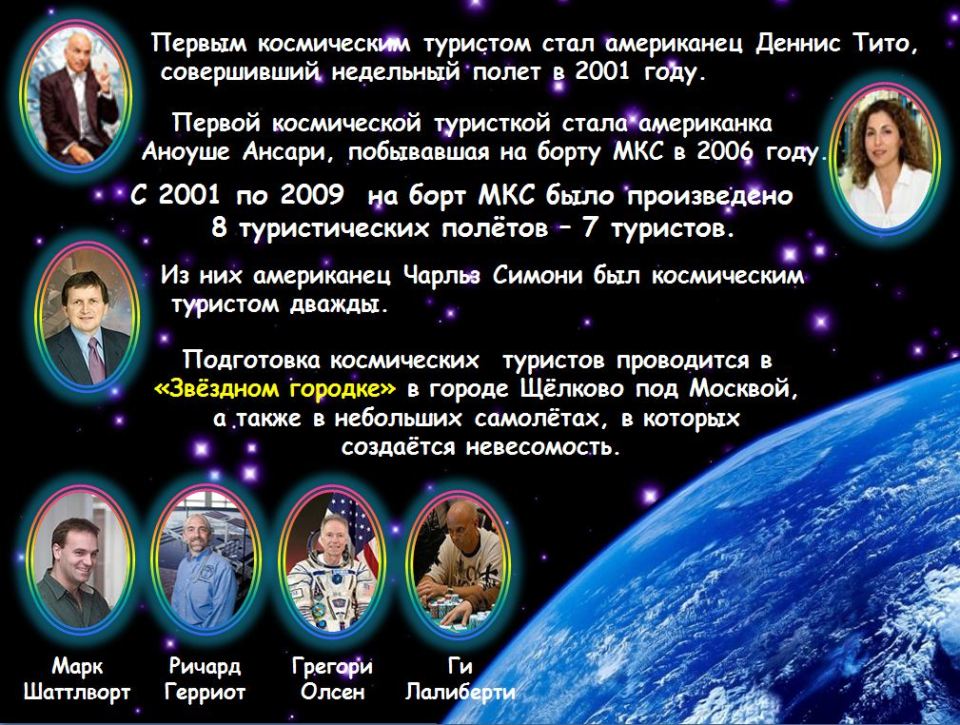 Первым космическим туристом стал американец Деннис Тито, совершивший недельный полет в 2001 году.

Первой космической туристкой стала американка Аноуше Ансари, побывавшая на борту МКС в 2006 году.

С 2001 по 2009 на борт МКС было произведено 8 туристических полётов – 7 туристов.

Из них американец Чарльз Симони был космическим туристом дважды.

Подготовка космических туристов проводится в «Звёздном городке» в городе Щёлково под Москвой, а также в небольших самолётах, в которых создаётся невесомость.

Марк Шаттлворт

Ричард Герриот

Грегори Олсен

Ги Лалиберти